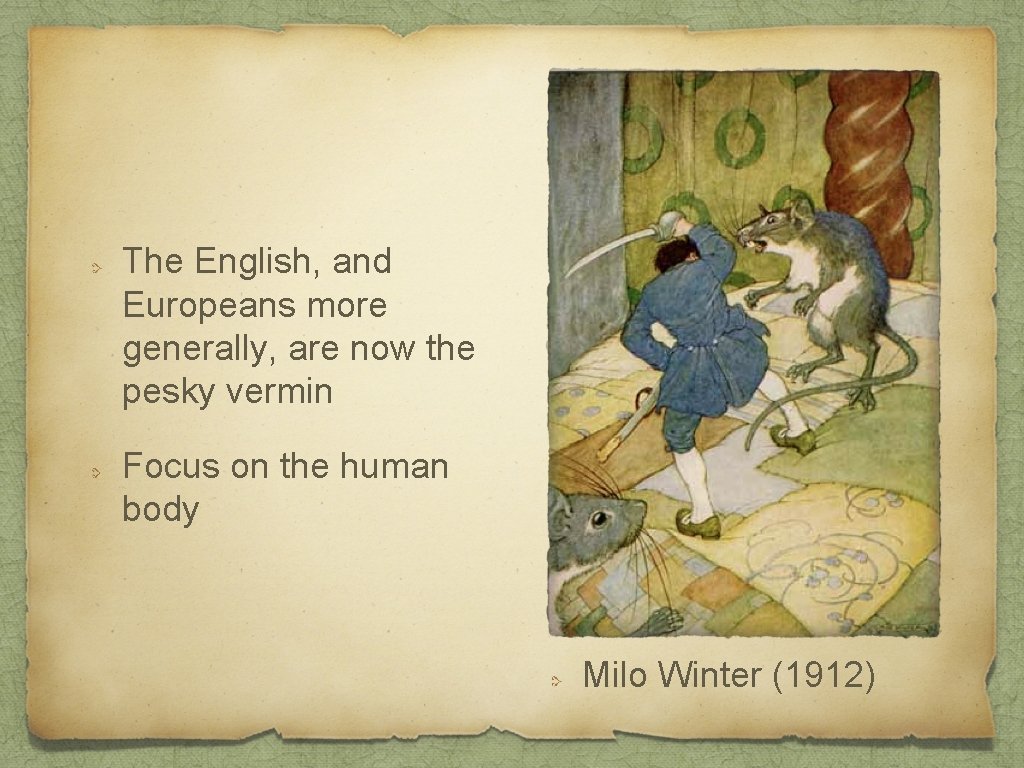 The English, and Europeans more generally, are now the pesky vermin

Focus on the human body

Milo Winter (1912)